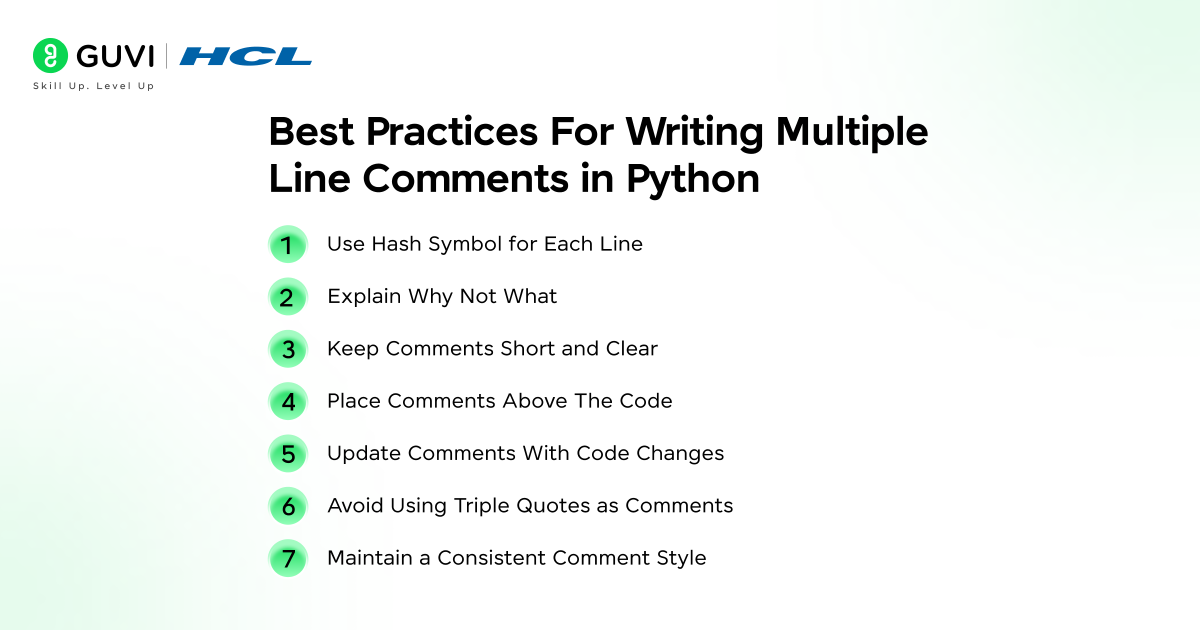 GUVI | HCL
Skill Up. Level Up

Best Practices For Writing Multiple Line Comments in Python

1 Use Hash Symbol for Each Line
2 Explain Why Not What
3 Keep Comments Short and Clear
4 Place Comments Above The Code
5 Update Comments With Code Changes
6 Avoid Using Triple Quotes as Comments
7 Maintain a Consistent Comment Style